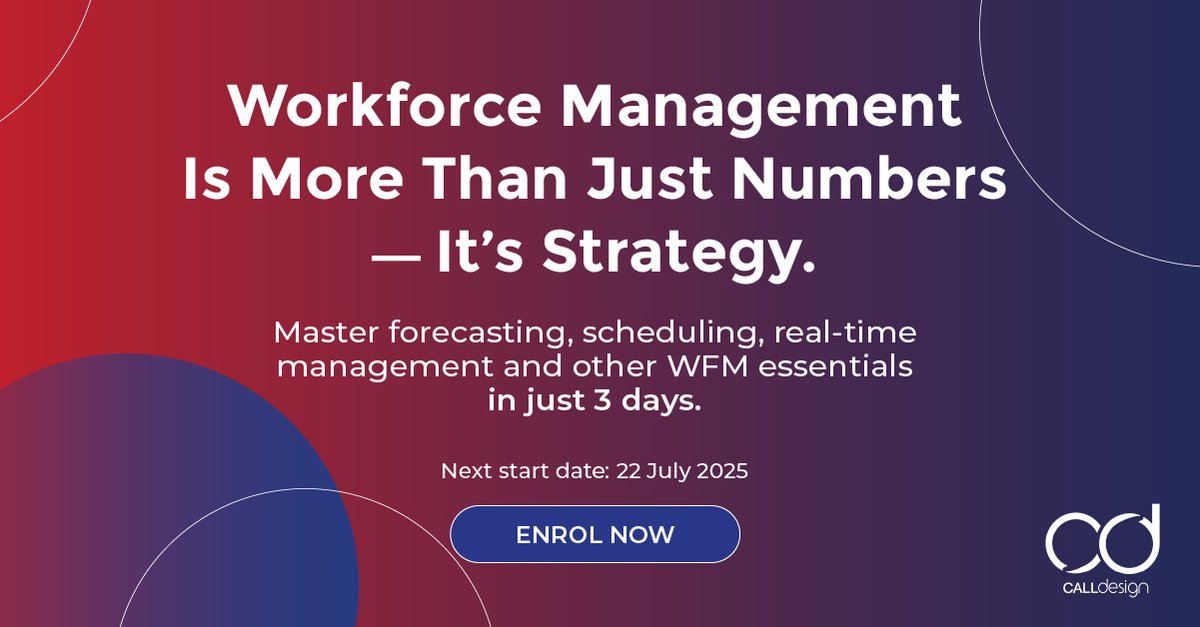 Workforce Management Is More Than Just Numbers — It's Strategy.

Master forecasting, scheduling, real-time management and other WFM essentials in just 3 days.

Next start date: 22 July 2025

ENROL NOW

cd
CALLdesign